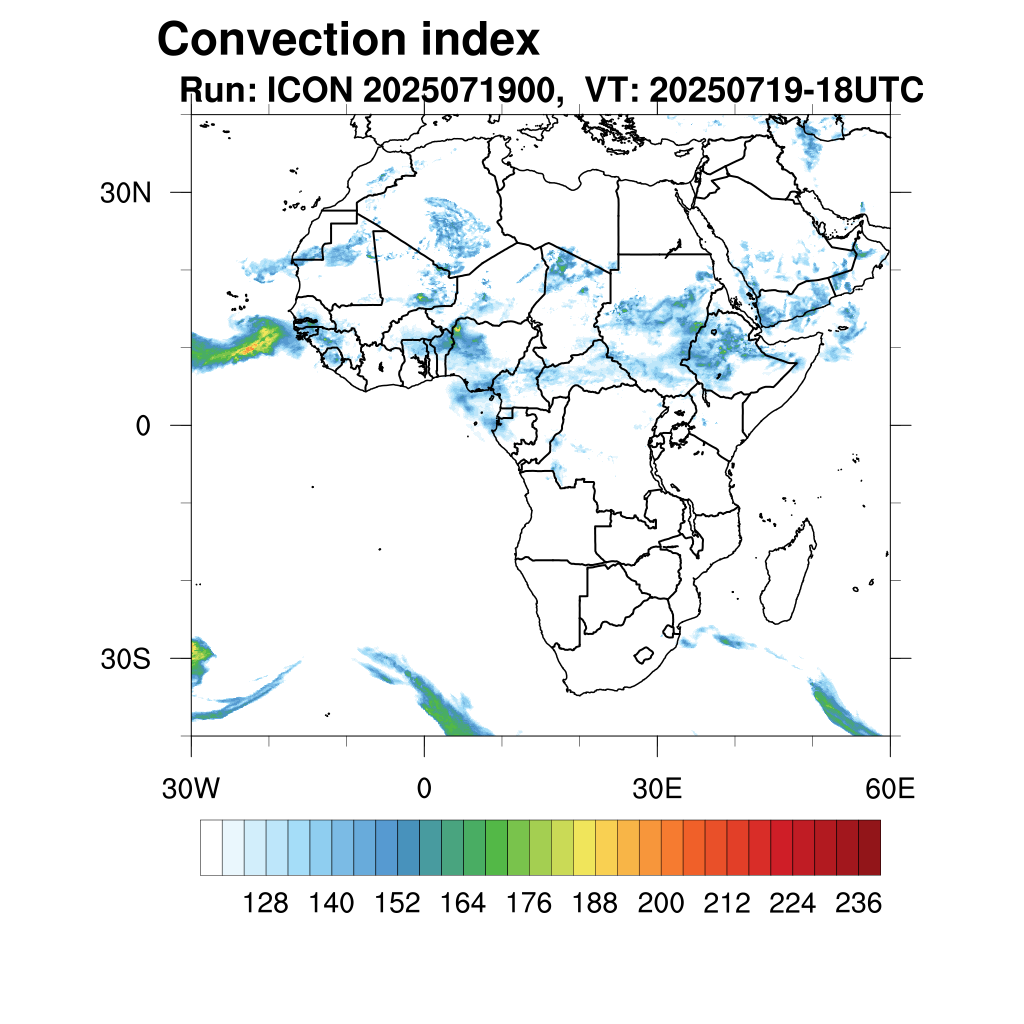 Convection index
Run: ICON 2025071900, VT: 20250719-18UTC

30N
0
30S

30W
0
30E
60E

128 140 152 164 176 188 200 212 224 236